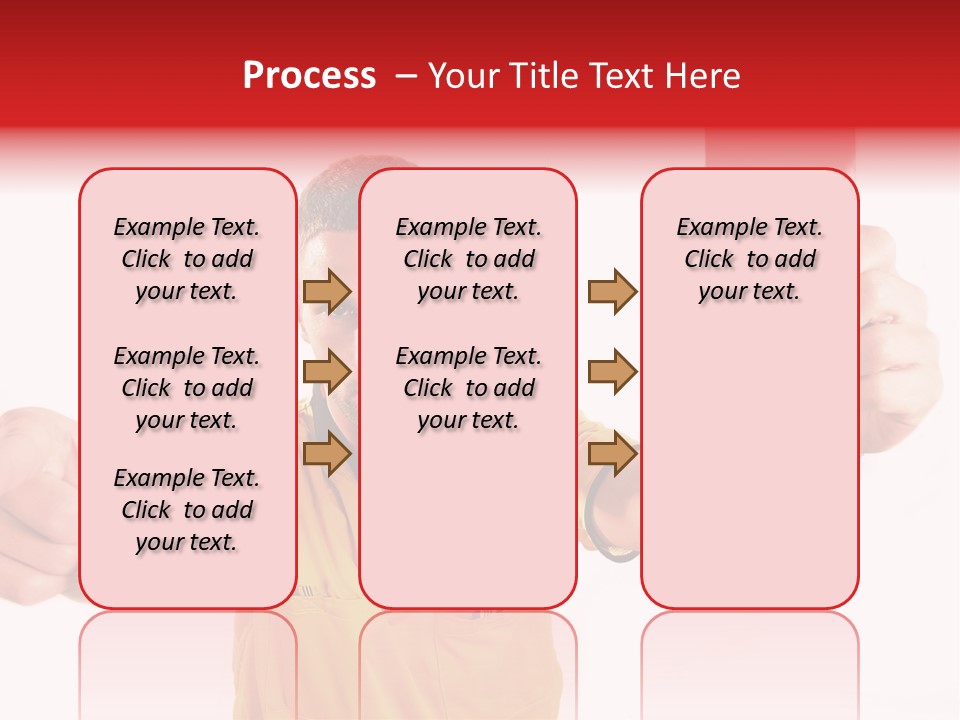 Process – Your Title Text Here

Example Text. Click to add your text.

Example Text. Click to add your text.

Example Text. Click to add your text.

Example Text. Click to add your text.

Example Text. Click to add your text.

Example Text. Click to add your text.